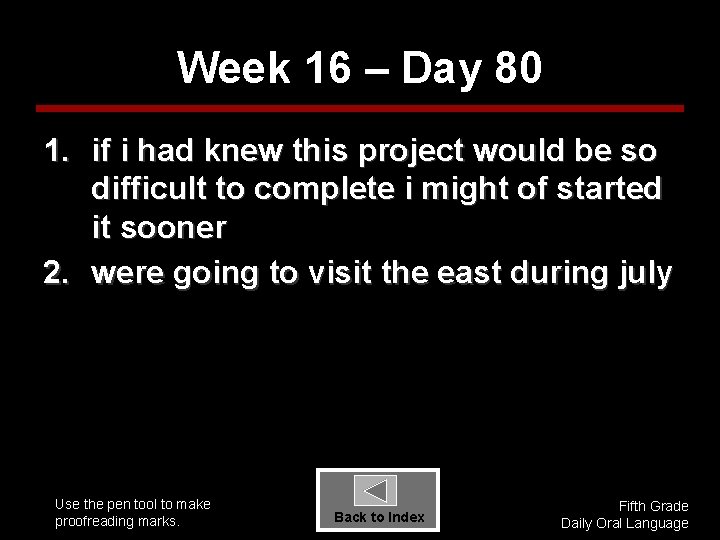 Week 16 – Day 80

1. if i had knew this project would be so difficult to complete i might of started it sooner

2. were going to visit the east during july

Use the pen tool to make proofreading marks.

Back to Index

Fifth Grade
Daily Oral Language